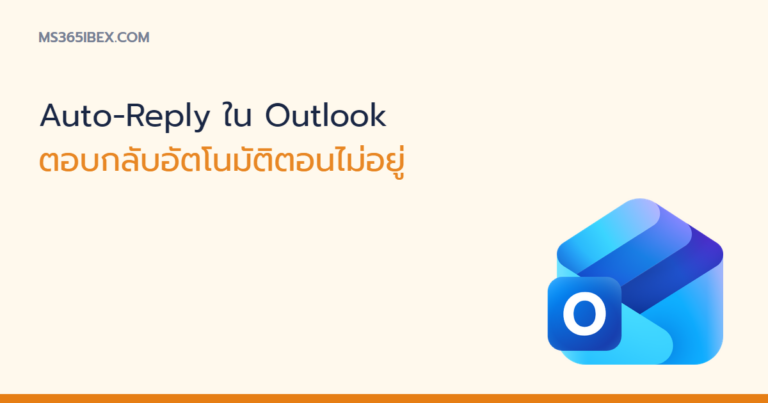 MS365IBEX.COM

Auto-Reply ใน Outlook
ตอบกลับอัตโนมัติตอนไม่อยู่

O